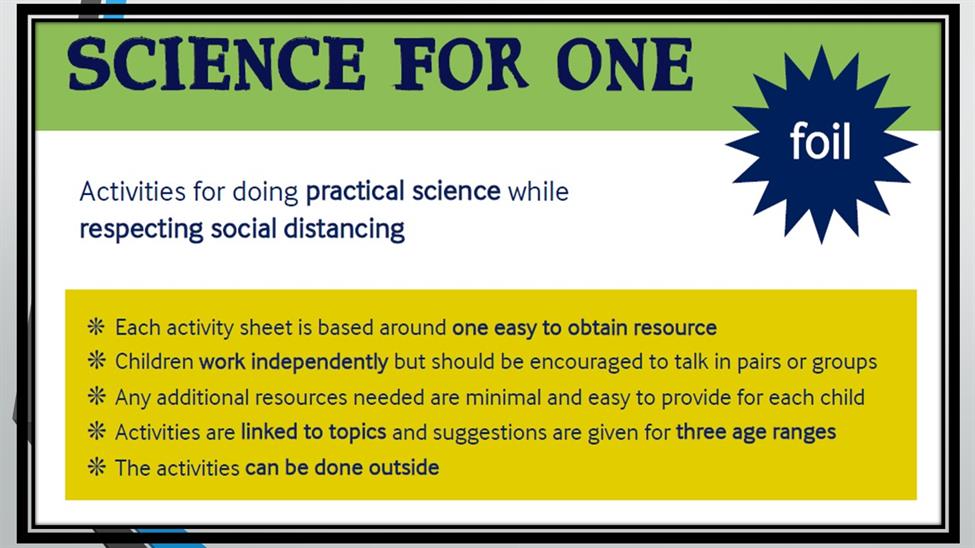 SCIENCE FOR ONE

foil

Activities for doing practical science while respecting social distancing

❋ Each activity sheet is based around one easy to obtain resource
❋ Children work independently but should be encouraged to talk in pairs or groups
❋ Any additional resources needed are minimal and easy to provide for each child
❋ Activities are linked to topics and suggestions are given for three age ranges
❋ The activities can be done outside